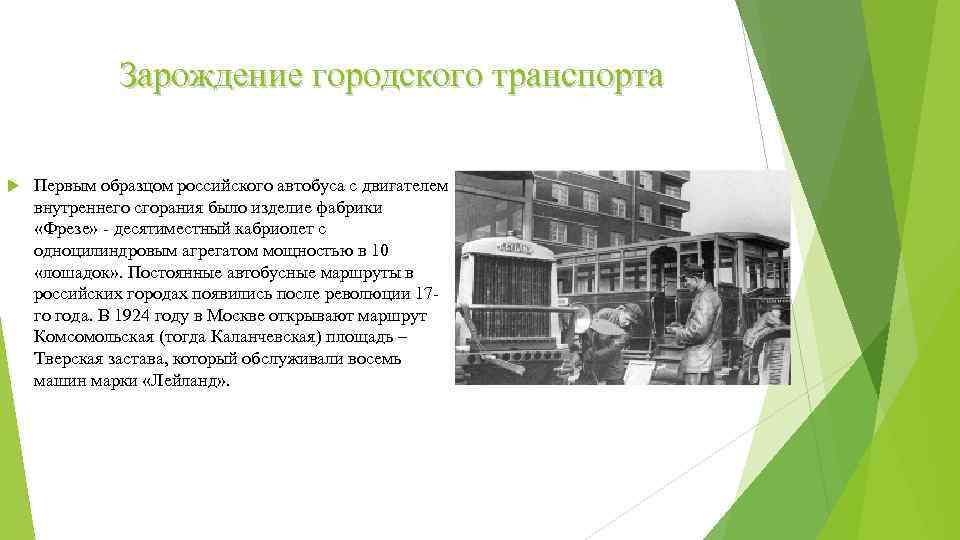 Зарождение городского транспорта

Первым образцом российского автобуса с двигателем внутреннего сгорания было изделие фабрики «Фрезе» - десятиместный кабриолет с одноцилиндровым агрегатом мощностью в 10 «лошадок». Постоянные автобусные маршруты в российских городах появились после революции 17-го года. В 1924 году в Москве открывают маршрут Комсомольская (тогда Каланчевская) площадь – Тверская застава, который обслуживали восемь машин марки «Лейланд».